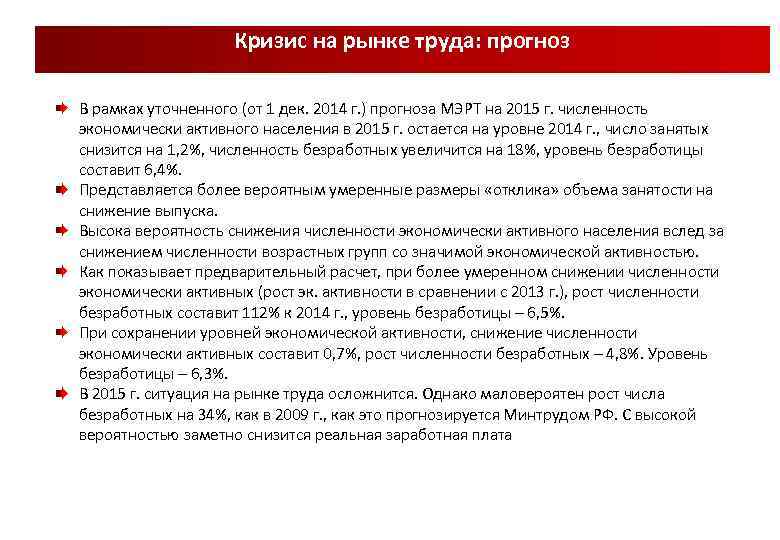 Кризис на рынке труда: прогноз

В рамках уточненного (от 1 дек. 2014 г.) прогноза МЭРТ на 2015 г. численность экономически активного населения в 2015 г. остается на уровне 2014 г., число занятых снизится на 1,2%, численность безработных увеличится на 18%, уровень безработицы составит 6,4%.

Представляется более вероятным умеренные размеры «отклика» объема занятости на снижение выпуска.

Высока вероятность снижения численности экономически активного населения вслед за снижением численности возрастных групп со значимой экономической активностью.

Как показывает предварительный расчет, при более умеренном снижении численности экономически активных (рост эк. активности в сравнении с 2013 г.), рост численности безработных составит 112% к 2014 г., уровень безработицы – 6,5%.

При сохранении уровней экономической активности, снижение численности экономически активных составит 0,7%, рост численности безработных – 4,8%. Уровень безработицы – 6,3%.

В 2015 г. ситуация на рынке труда осложнится. Однако маловероятен рост числа безработных на 34%, как в 2009 г., как это прогнозируется Минтрудом РФ. С высокой вероятностью заметно снизится реальная заработная плата